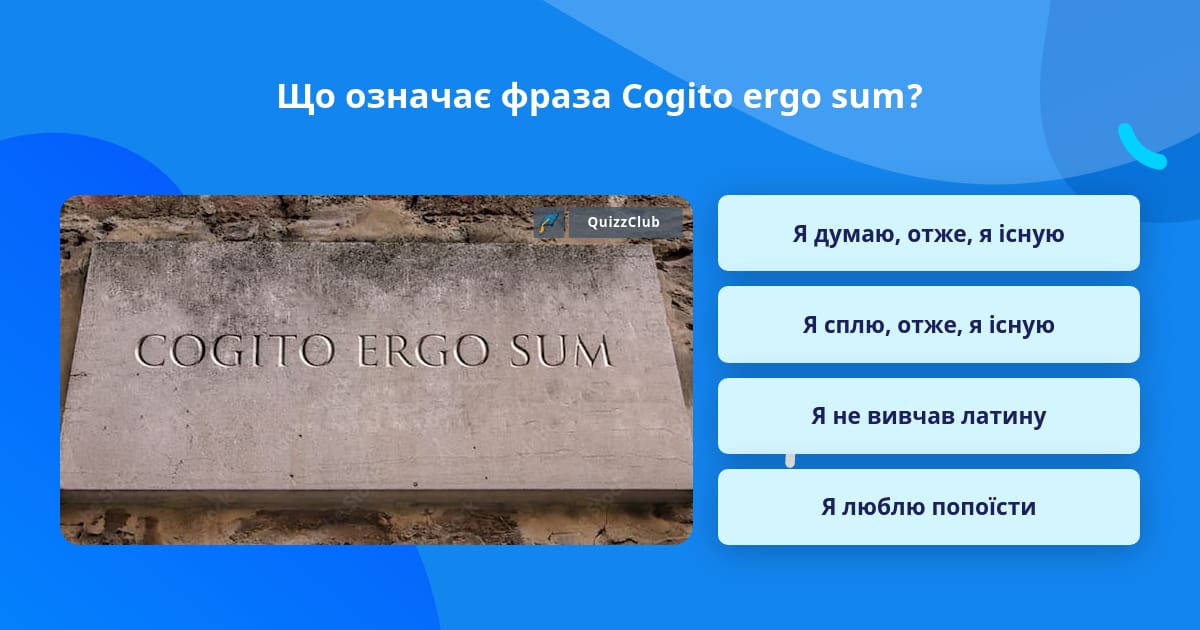 Що означає фраза Cogito ergo sum?

QuizzClub

COGITO ERGO SUM

Я думаю, отже, я існую

Я сплю, отже, я існую

Я не вивчав латину

Я люблю попоїсти